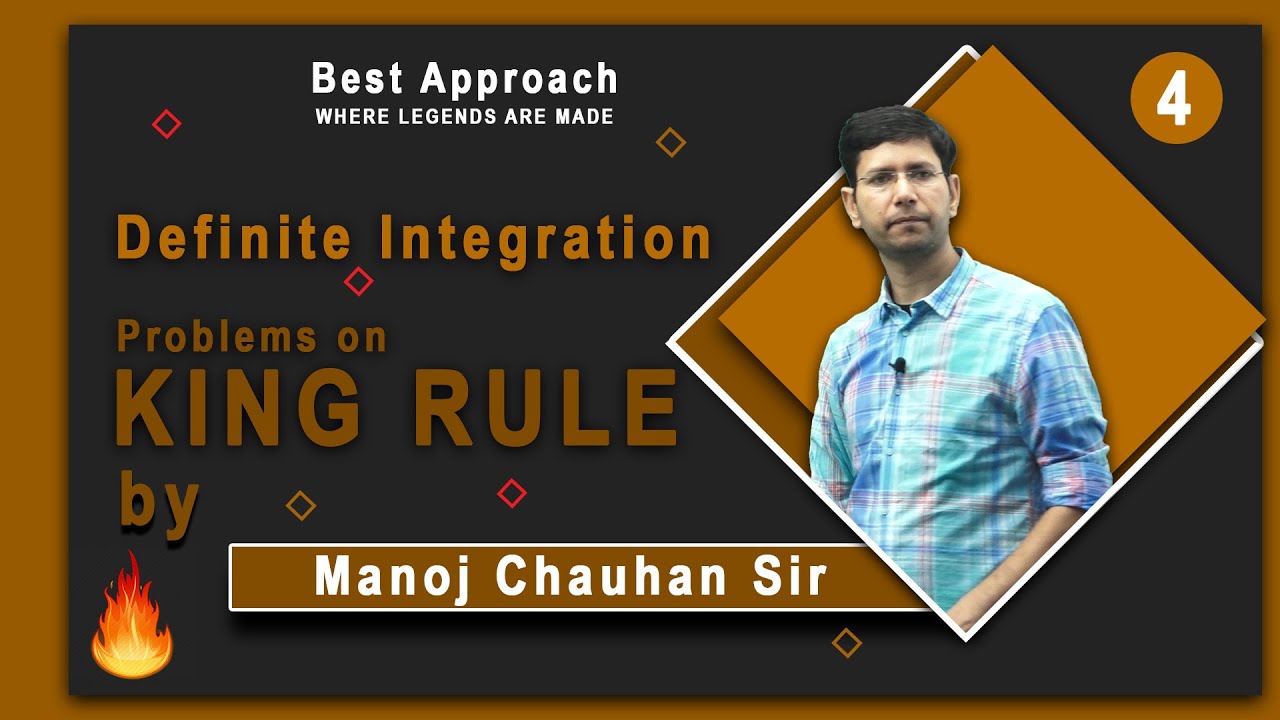 Best Approach
WHERE LEGENDS ARE MADE

4

Definite Integration

Problems on
KING RULE
by

Manoj Chauhan Sir